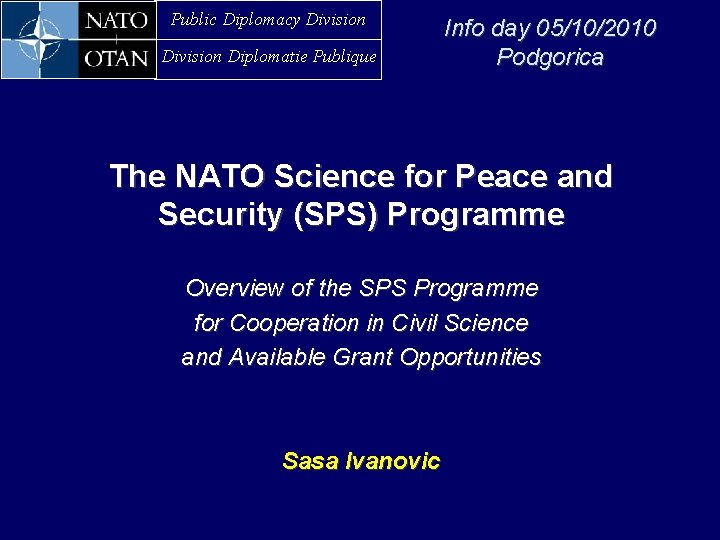 NATO
OTAN
Public Diplomacy Division
Division Diplomatie Publique

Info day 05/10/2010
Podgorica

The NATO Science for Peace and Security (SPS) Programme

Overview of the SPS Programme for Cooperation in Civil Science and Available Grant Opportunities

Sasa Ivanovic